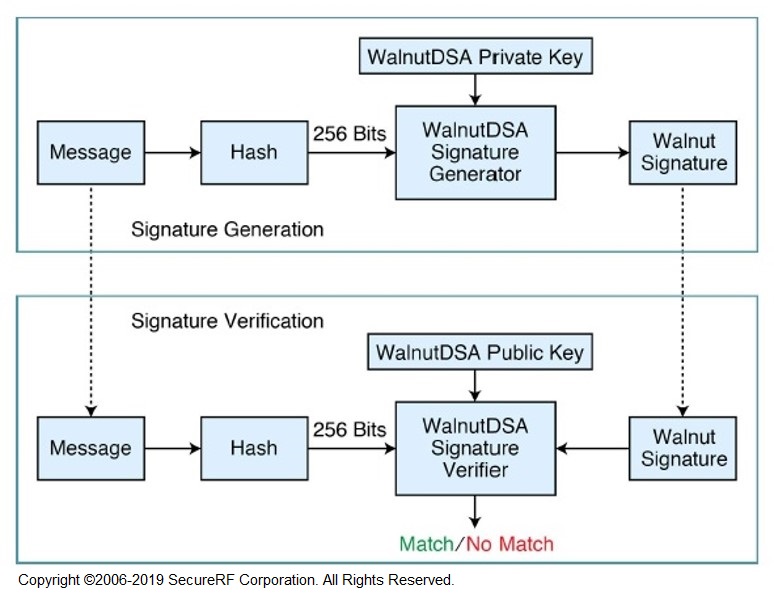 WalnutDSA Private Key

Message

Hash

256 Bits

WalnutDSA Signature Generator

Walnut Signature

Signature Generation

Signature Verification

WalnutDSA Public Key

Message

Hash

256 Bits

WalnutDSA Signature Verifier

Walnut Signature

Match/No Match

Copyright ©2006-2019 SecureRF Corporation. All Rights Reserved.